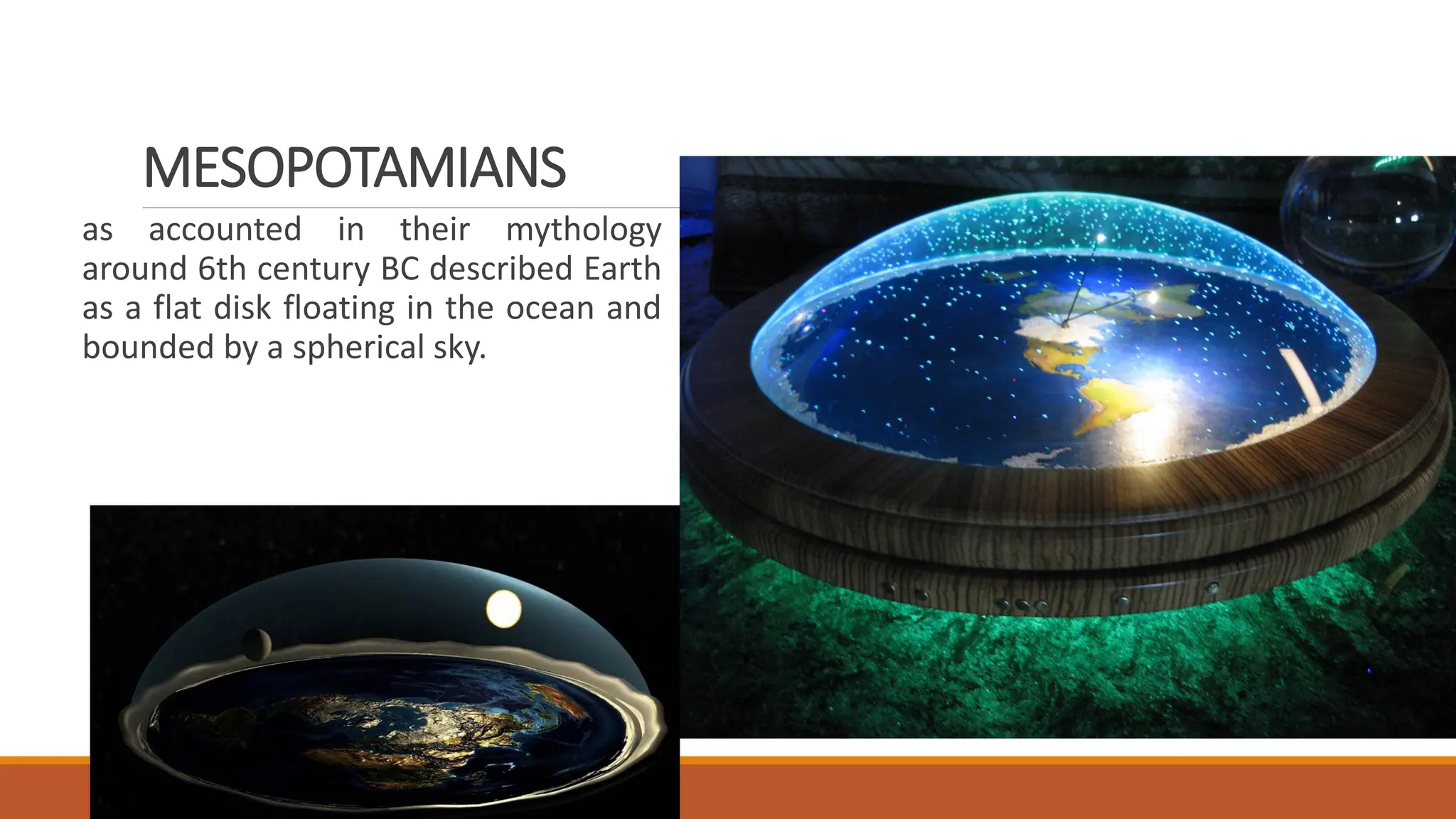 MESOPOTAMIANS

as accounted in their mythology around 6th century BC described Earth as a flat disk floating in the ocean and bounded by a spherical sky.